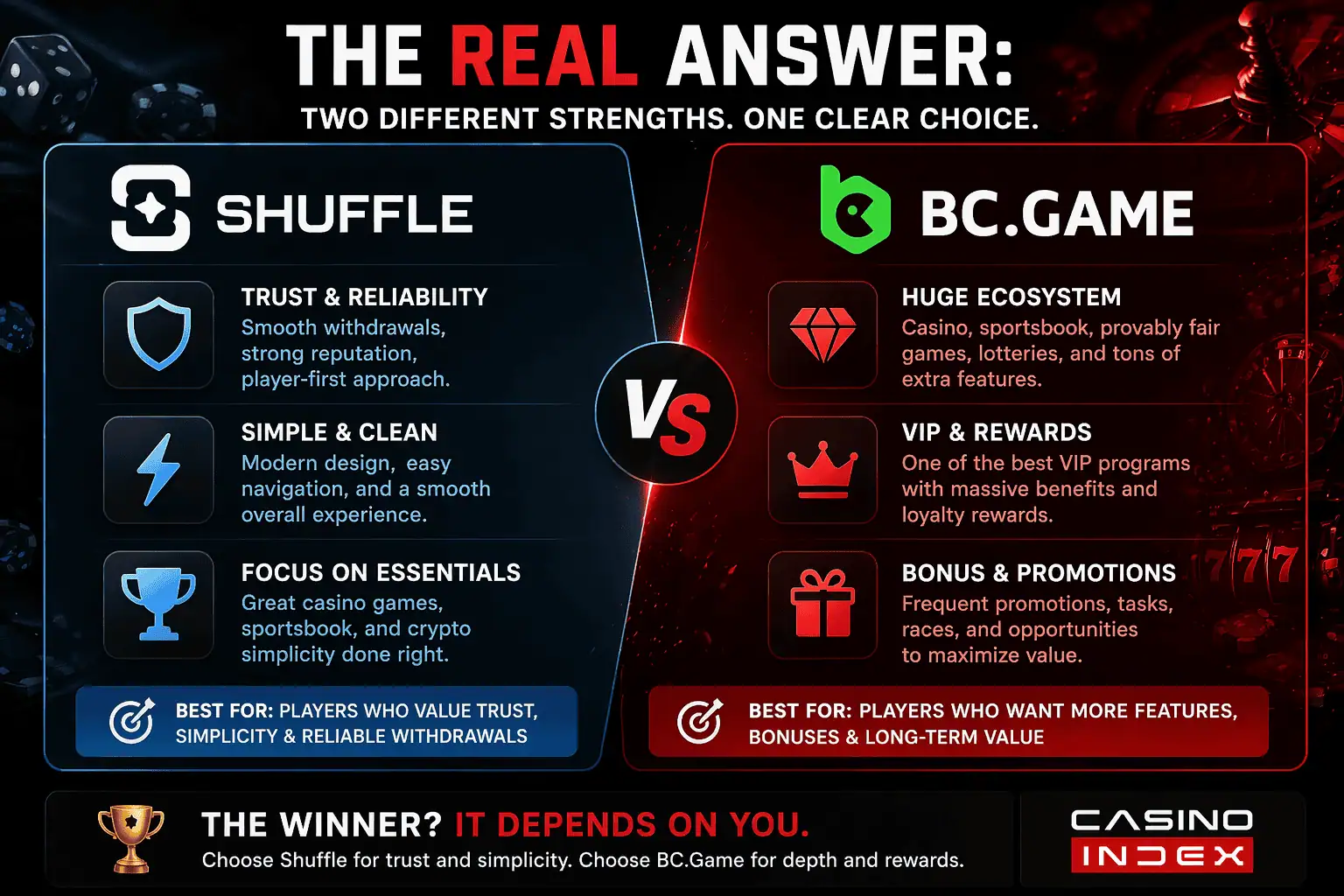 THE REAL ANSWER:
TWO DIFFERENT STRENGTHS. ONE CLEAR CHOICE.

SHUFFLE

TRUST & RELIABILITY
Smooth withdrawals, strong reputation, player-first approach.

SIMPLE & CLEAN
Modern design, easy navigation, and a smooth overall experience.

FOCUS ON ESSENTIALS
Great casino games, sportsbook, and crypto simplicity done right.

BEST FOR: PLAYERS WHO VALUE TRUST, SIMPLICITY & RELIABLE WITHDRAWALS

VS

BC.GAME

HUGE ECOSYSTEM
Casino, sportsbook, provably fair games, lotteries, and tons of extra features.

VIP & REWARDS
One of the best VIP programs with massive benefits and loyalty rewards.

BONUS & PROMOTIONS
Frequent promotions, tasks, races, and opportunities to maximize value.

BEST FOR: PLAYERS WHO WANT MORE FEATURES, BONUSES & LONG-TERM VALUE

THE WINNER? IT DEPENDS ON YOU.
Choose Shuffle for trust and simplicity. Choose BC.Game for depth and rewards.

CASINO INDEX